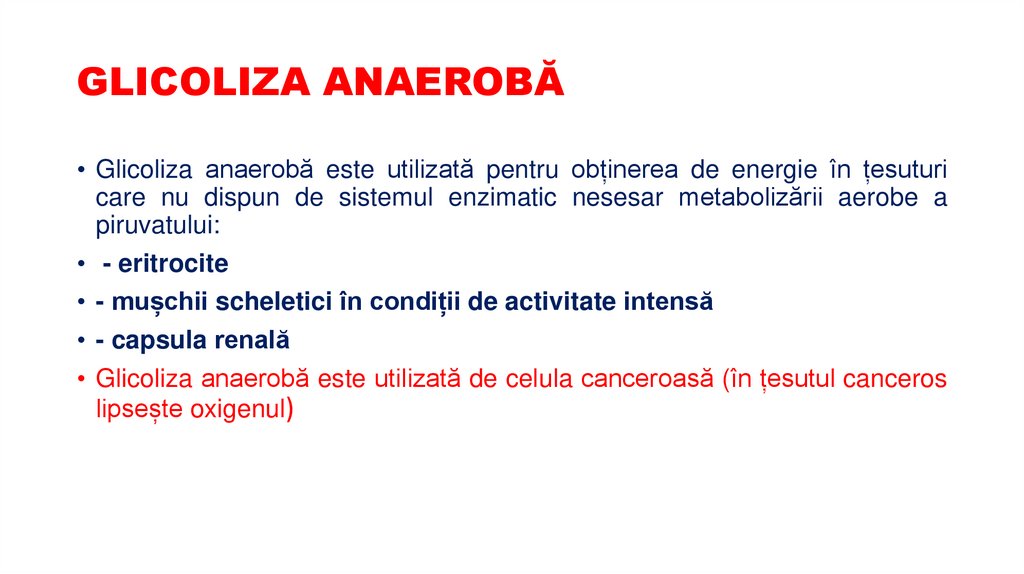 GLICOLIZA ANAEROBĂ

• Glicoliza anaerobă este utilizată pentru obținerea de energie în țesuturi care nu dispun de sistemul enzimatic nesesar metabolizării aerobe a piruvatului:

• - eritrocite

• - mușchii scheletici în condiții de activitate intensă

• - capsula renală

• Glicoliza anaerobă este utilizată de celula canceroasă (în țesutul canceros lipsește oxigenul)